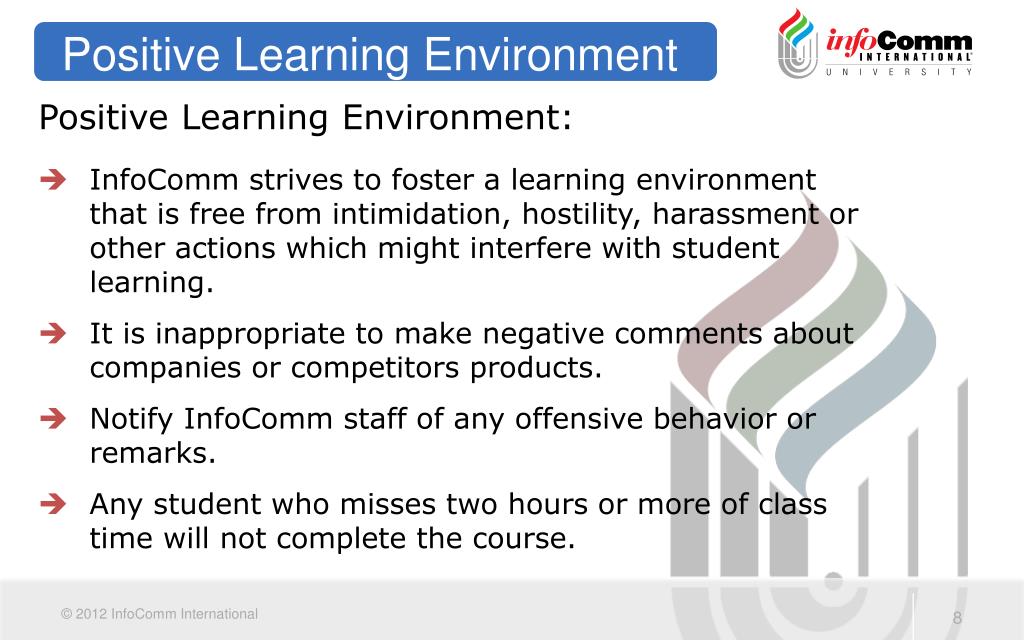 Positive Learning Environment

infoComm INTERNATIONAL UNIVERSITY

Positive Learning Environment:

➔ InfoComm strives to foster a learning environment that is free from intimidation, hostility, harassment or other actions which might interfere with student learning.

➔ It is inappropriate to make negative comments about companies or competitors products.

➔ Notify InfoComm staff of any offensive behavior or remarks.

➔ Any student who misses two hours or more of class time will not complete the course.

© 2012 InfoComm International

8